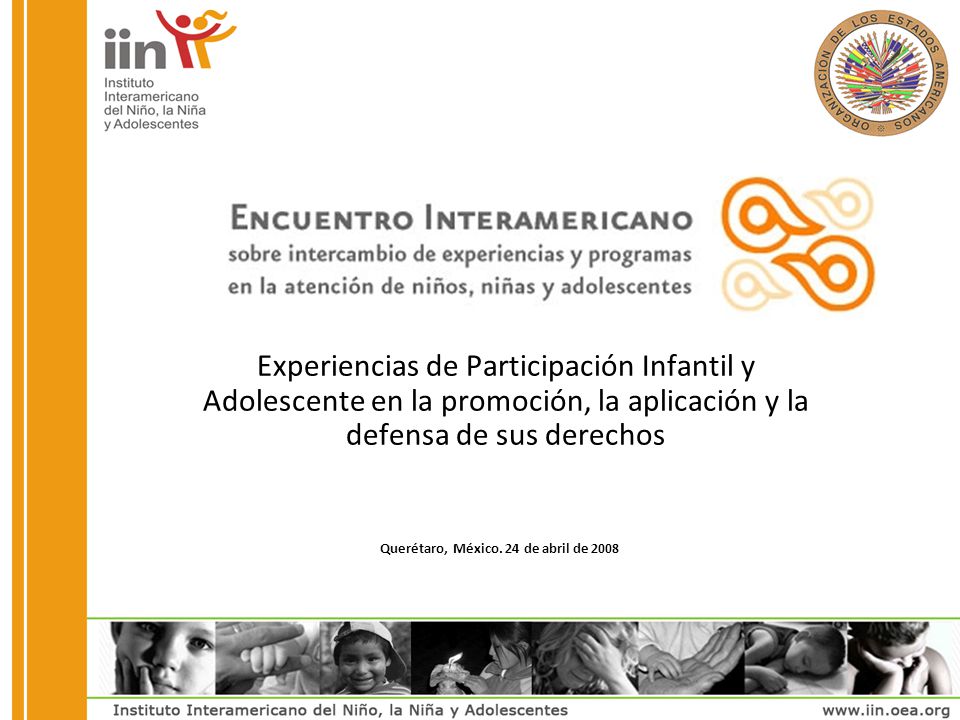 iin
Instituto Interamericano del Niño, la Niña y Adolescentes

ORGANIZACION DE LOS ESTADOS AMERICANOS

ENCUENTRO INTERAMERICANO
sobre intercambio de experiencias y programas en la atención de niños, niñas y adolescentes

Experiencias de Participación Infantil y Adolescente en la promoción, la aplicación y la defensa de sus derechos

Querétaro, México. 24 de abril de 2008

Instituto Interamericano del Niño, la Niña y Adolescentes
www.iin.oea.org